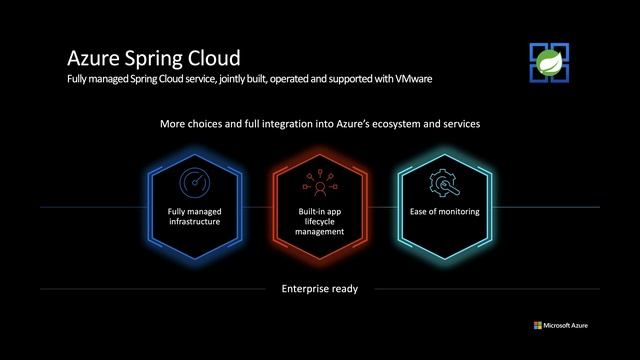 Azure Spring Cloud
Fully managed Spring Cloud service, jointly built, operated and supported with VMware

More choices and full integration into Azure's ecosystem and services

Fully managed infrastructure

Built-in app lifecycle management

Ease of monitoring

Enterprise ready

Microsoft Azure